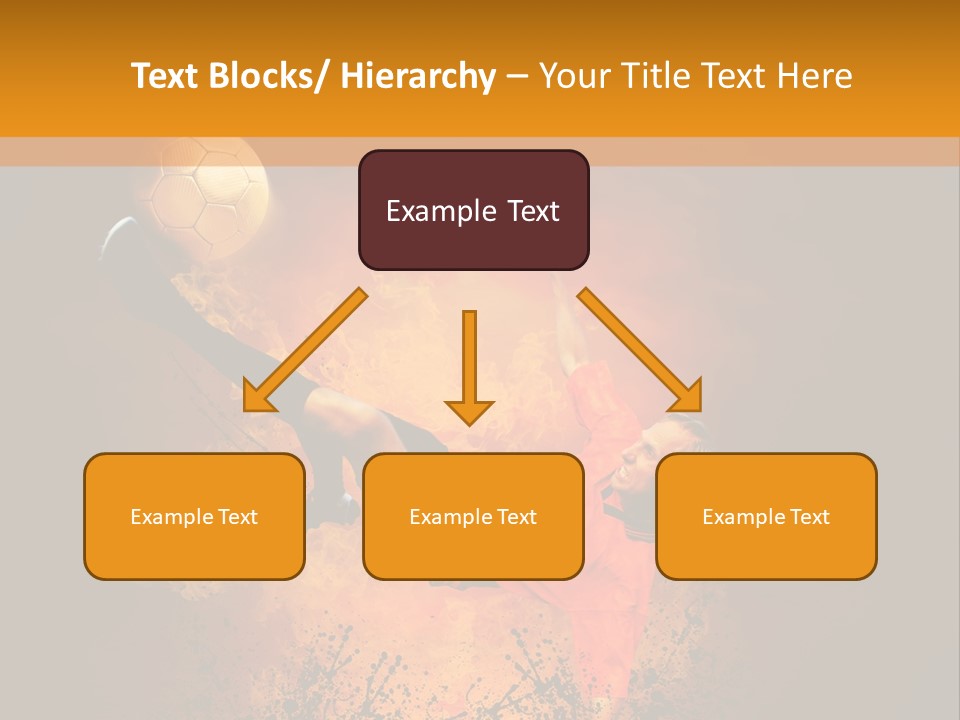 Text Blocks/ Hierarchy – Your Title Text Here

Example Text

Example Text

Example Text

Example Text